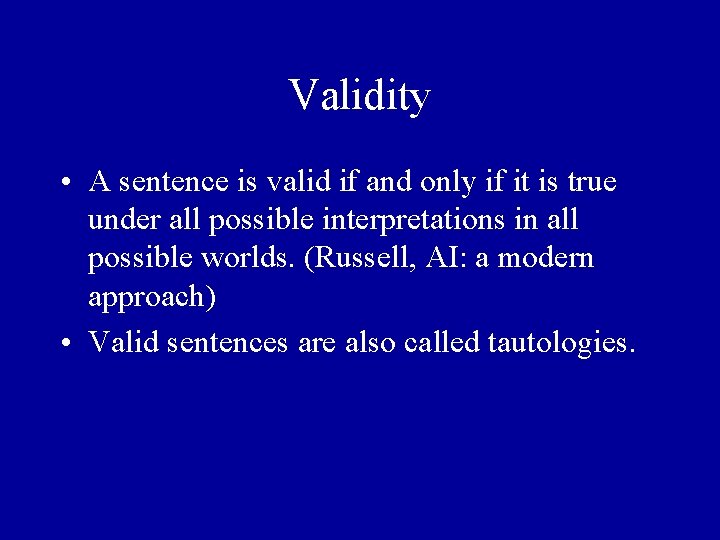 Validity

• A sentence is valid if and only if it is true under all possible interpretations in all possible worlds. (Russell, AI: a modern approach)

• Valid sentences are also called tautologies.